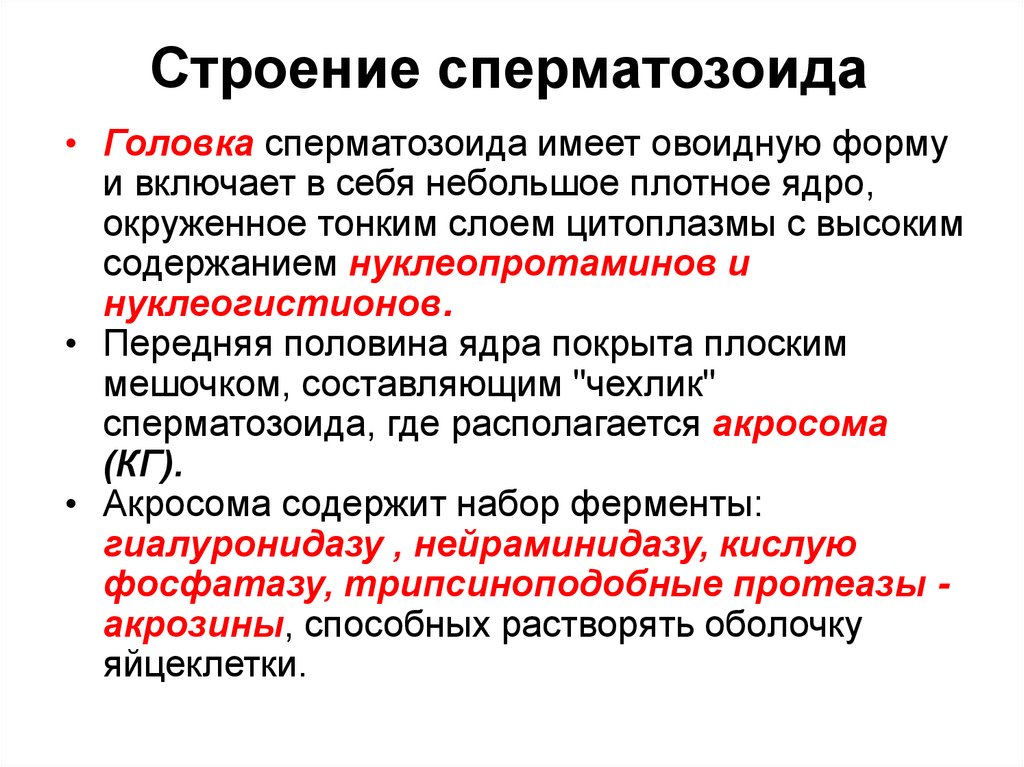 Строение сперматозоида

• Головка сперматозоида имеет овоидную форму и включает в себя небольшое плотное ядро, окруженное тонким слоем цитоплазмы с высоким содержанием нуклеопротаминов и нуклеогистионов.
• Передняя половина ядра покрыта плоским мешочком, составляющим "чехлик" сперматозоида, где располагается акросома (КГ).
• Акросома содержит набор ферменты: гиалуронидазу , нейраминидазу, кислую фосфатазу, трипсиноподобные протеазы - акрозины, способных растворять оболочку яйцеклетки.